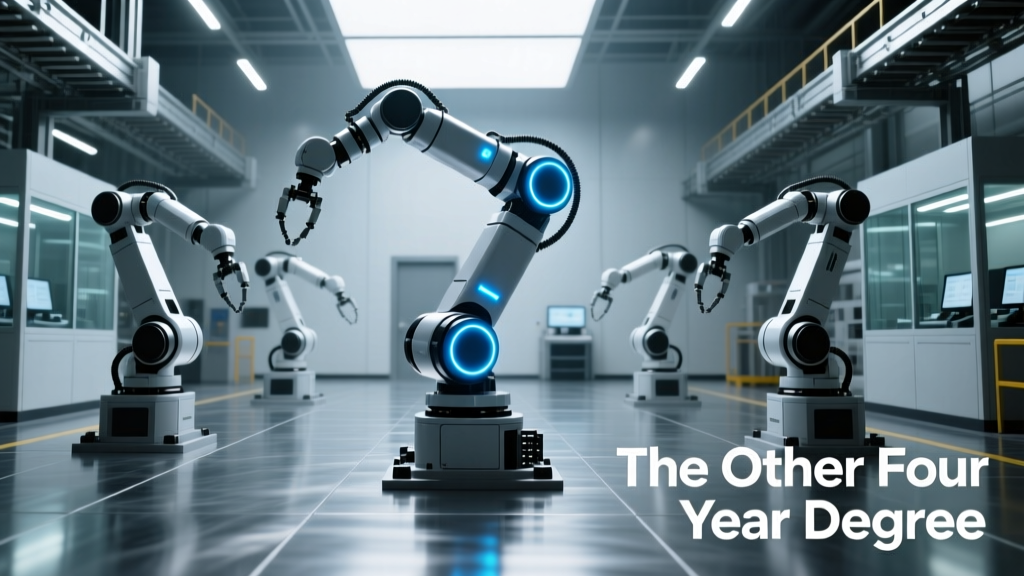 The Other Four Year Degree